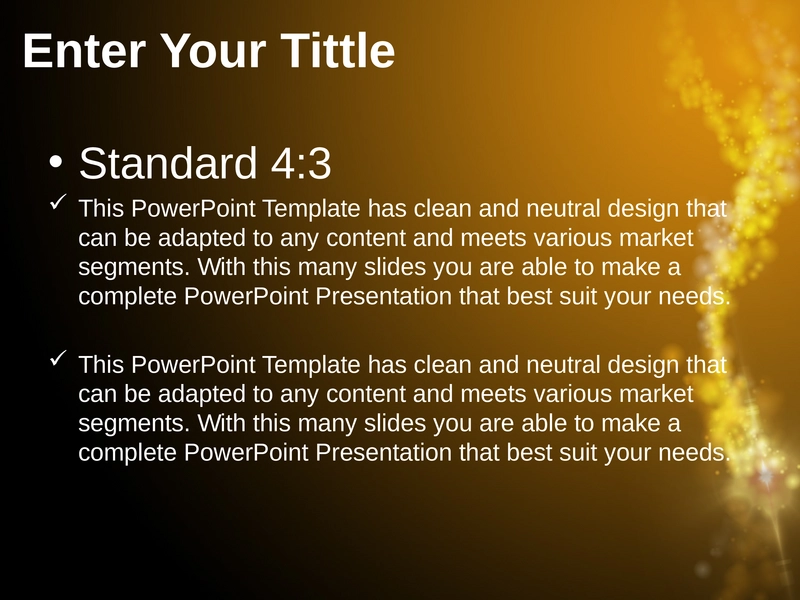 Enter Your Tittle

• Standard 4:3

✓ This PowerPoint Template has clean and neutral design that can be adapted to any content and meets various market segments. With this many slides you are able to make a complete PowerPoint Presentation that best suit your needs.

✓ This PowerPoint Template has clean and neutral design that can be adapted to any content and meets various market segments. With this many slides you are able to make a complete PowerPoint Presentation that best suit your needs.